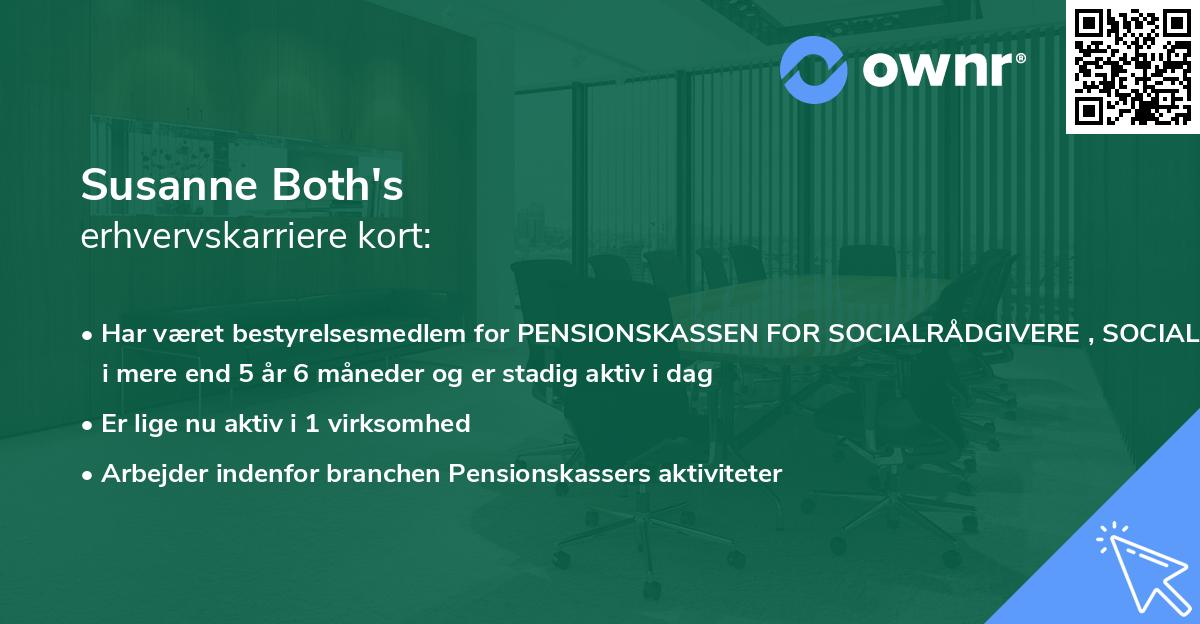 ownr®

Susanne Both's
erhvervskarriere kort:

• Har været bestyrelsesmedlem for PENSIONSKASSEN FOR SOCIALRÅDGIVERE , SOCIAL i mere end 5 år 6 måneder og er stadig aktiv i dag

• Er lige nu aktiv i 1 virksomhed

• Arbejder indenfor branchen Pensionskassers aktiviteter